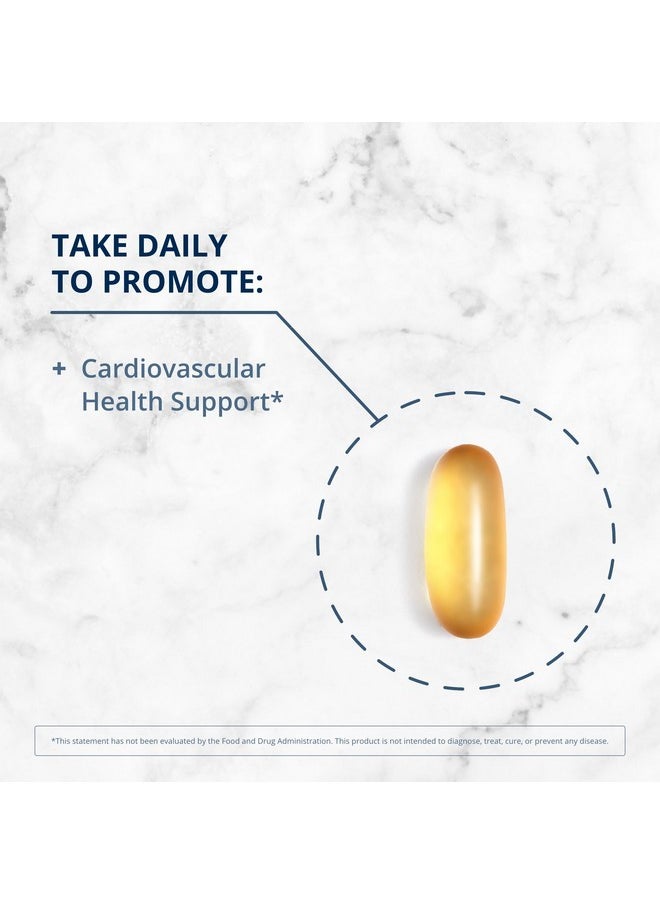 TAKE DAILY
TO PROMOTE:

+ Cardiovascular Health Support*

*This statement has not been evaluated by the Food and Drug Administration. This product is not intended to diagnose, treat, cure, or prevent any disease.